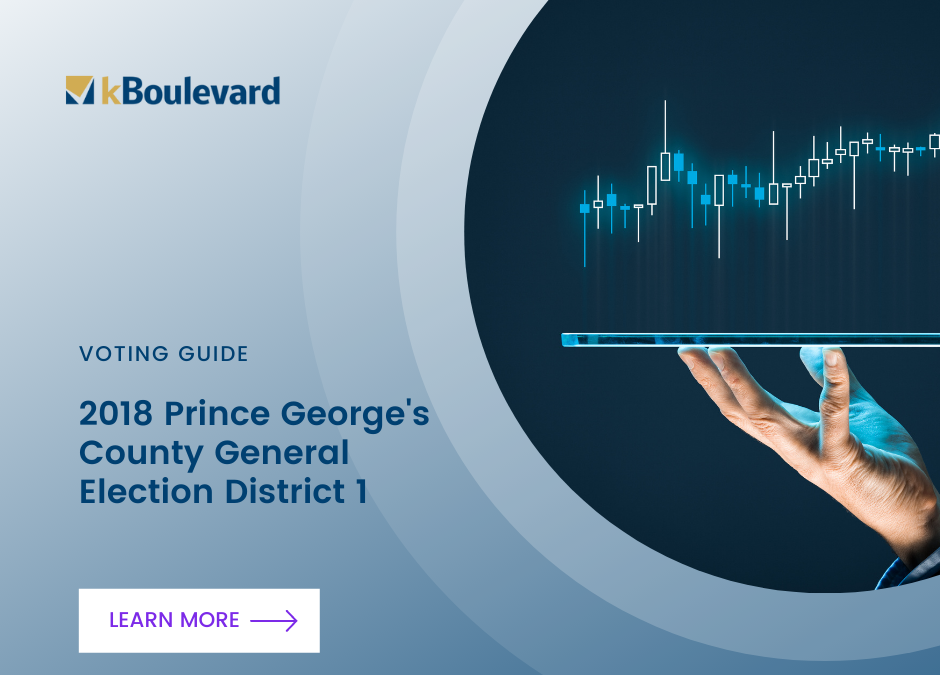 kBoulevard

VOTING GUIDE

2018 Prince George's County General Election District 1

LEARN MORE